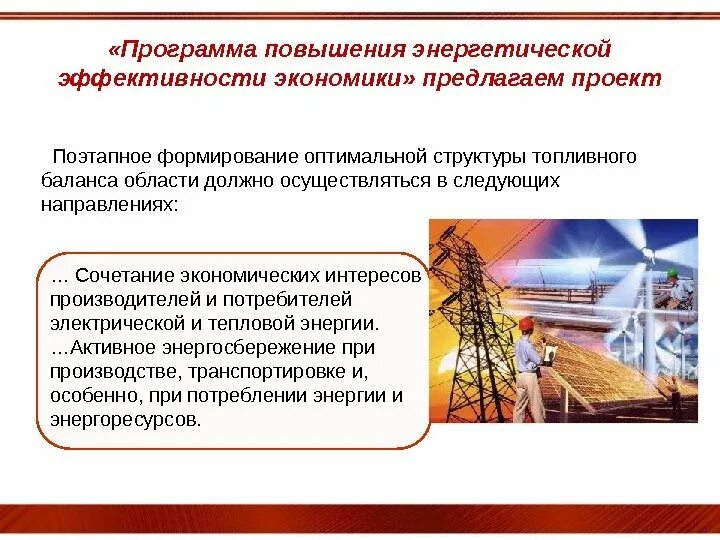 «Программа повышения энергетической эффективности экономики» предлагаем проект

Поэтапное формирование оптимальной структуры топливного баланса области должно осуществляться в следующих направлениях:

… Сочетание экономических интересов производителей и потребителей электрической и тепловой энергии.
…Активное энергосбережение при производстве, транспортировке и, особенно, при потреблении энергии и энергоресурсов.